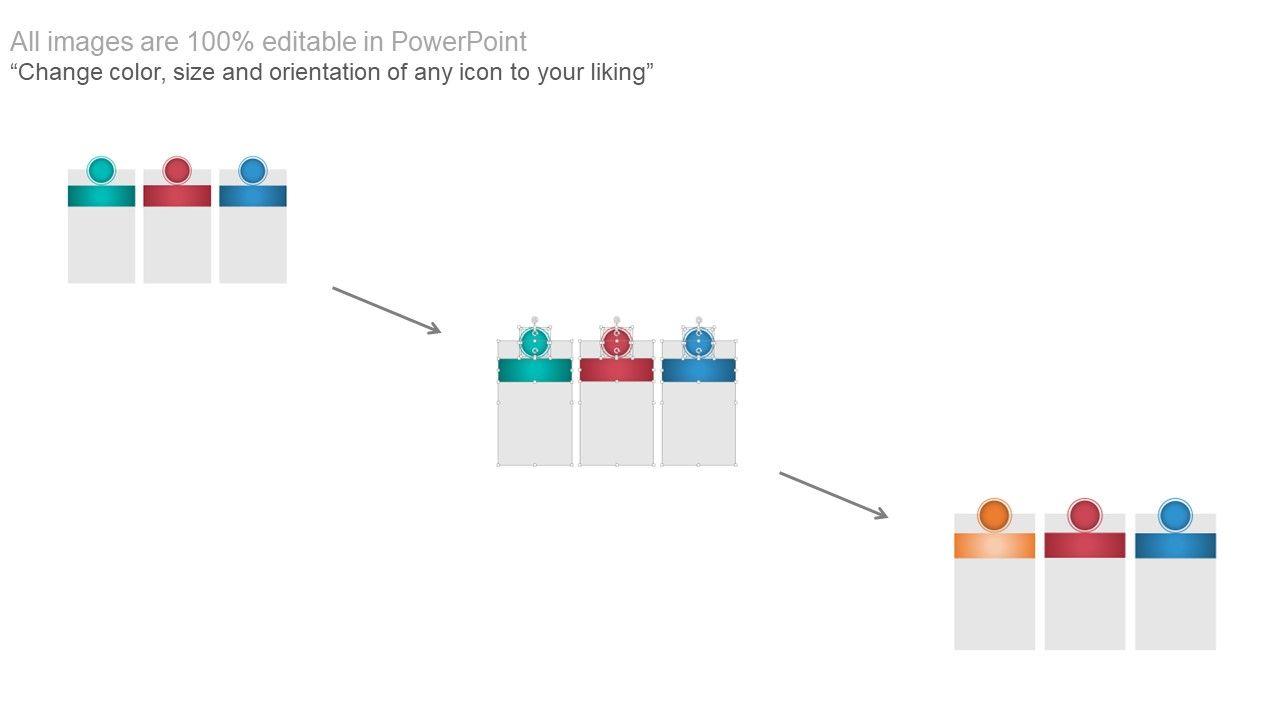 All images are 100% editable in PowerPoint
“Change color, size and orientation of any icon to your liking”